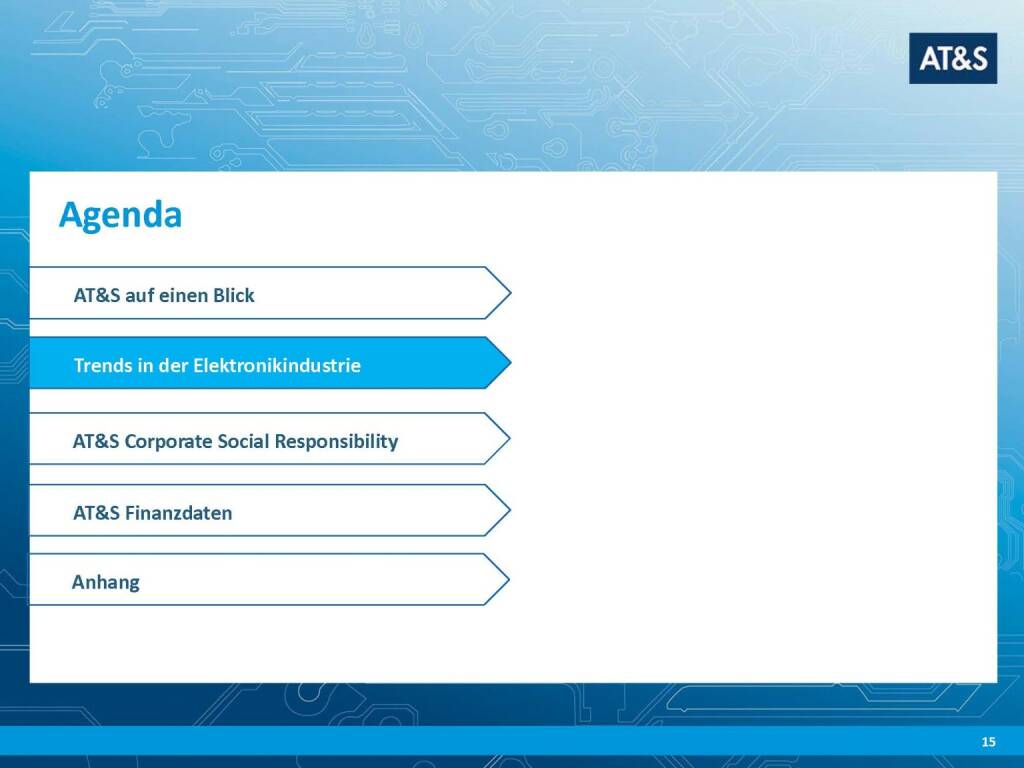 AT&S

Agenda

AT&S auf einen Blick

Trends in der Elektronikindustrie

AT&S Corporate Social Responsibility

AT&S Finanzdaten

Anhang

15